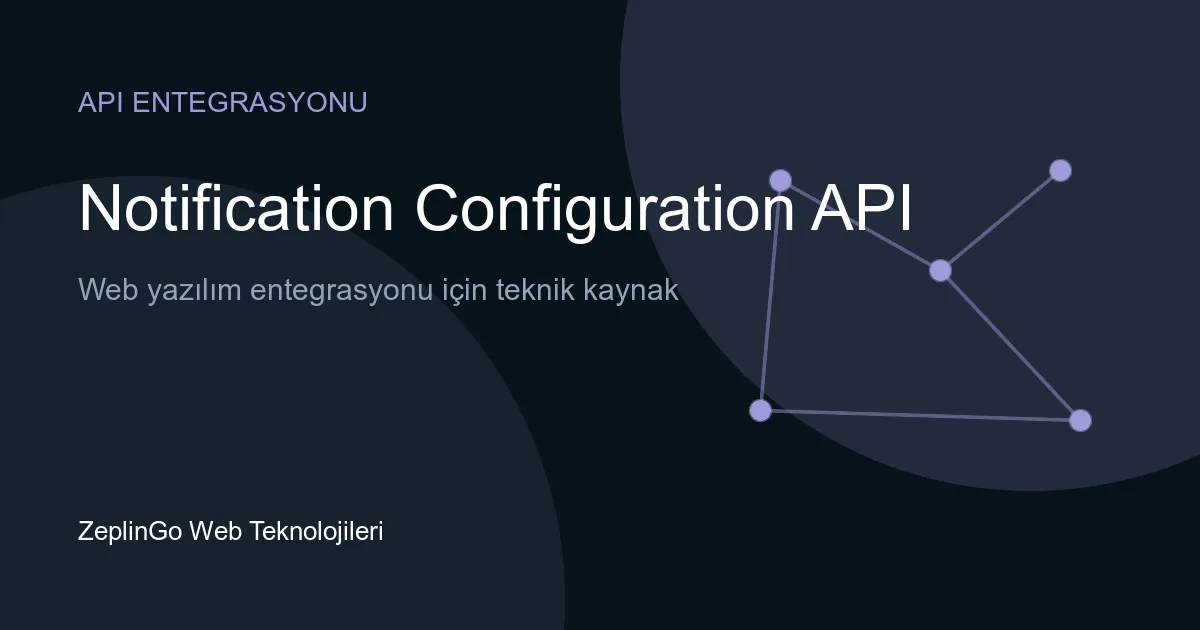 API ENTEGRASYONU

Notification Configuration API

Web yazılım entegrasyonu için teknik kaynak

ZeplinGo Web Teknolojileri